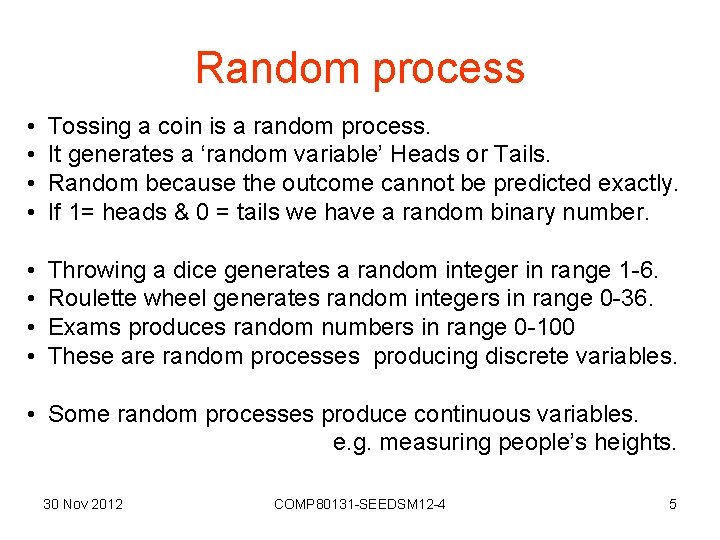 Random process

• Tossing a coin is a random process.
• It generates a ‘random variable’ Heads or Tails.
• Random because the outcome cannot be predicted exactly.
• If 1= heads & 0 = tails we have a random binary number.

• Throwing a dice generates a random integer in range 1-6.
• Roulette wheel generates random integers in range 0-36.
• Exams produces random numbers in range 0-100
• These are random processes producing discrete variables.

• Some random processes produce continuous variables.
e.g. measuring people’s heights.

30 Nov 2012
COMP80131-SEEDSM12-4
5